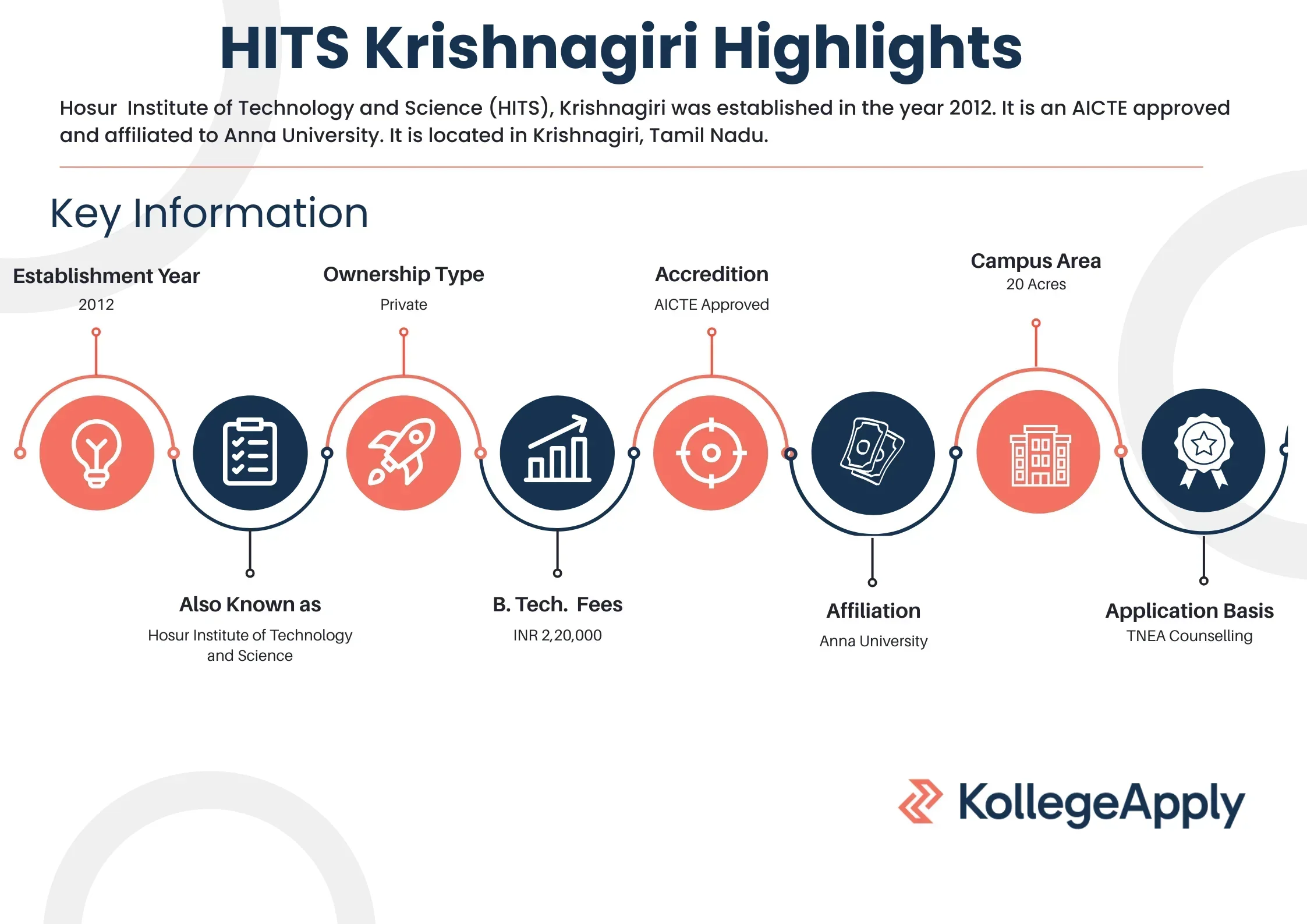 HITS Krishnagiri Highlights

Hosur  Institute of Technology and Science (HITS), Krishnagiri was established in the year 2012. It is an AICTE approved and affiliated to Anna University. It is located in Krishnagiri, Tamil Nadu.

Key Information

Establishment Year
2012

Ownership Type
Private

Accredition
AICTE Approved

Campus Area
20 Acres

Also Known as
Hosur Institute of Technology and Science

B. Tech.  Fees
INR 2,20,000

Affiliation
Anna University

Application Basis
TNEA Counselling

KollegeApply